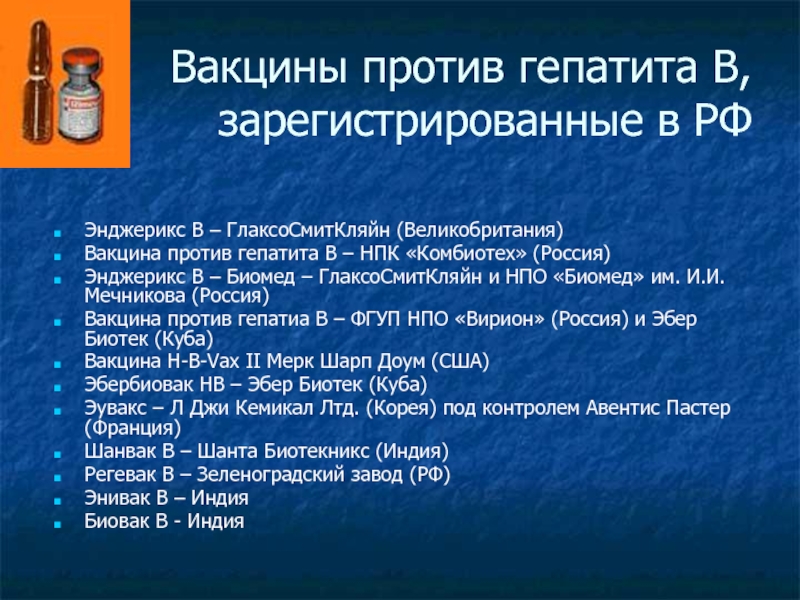 Вакцины против гепатита В, зарегистрированные в РФ

- Энджерикс В – ГлаксоСмитКляйн (Великобритания)
- Вакцина против гепатита В – НПК «Комбиотех» (Россия)
- Энджерикс В – Биомед – ГлаксоСмитКляйн и НПО «Биомед» им. И.И. Мечникова (Россия)
- Вакцина против гепатиа В – ФГУП НПО «Вирион» (Россия) и Эбер Биотек (Куба)
- Вакцина H-B-Vax II Мерк Шарп Доум (США)
- Эбербиовак НВ – Эбер Биотек (Куба)
- Эувакс – Л Джи Кемикал Лтд. (Корея) под контролем Авентис Пастер (Франция)
- Шанвак В – Шанта Биотекникс (Индия)
- Регевак В – Зеленоградский завод (РФ)
- Энивак В – Индия
- Биовак В - Индия